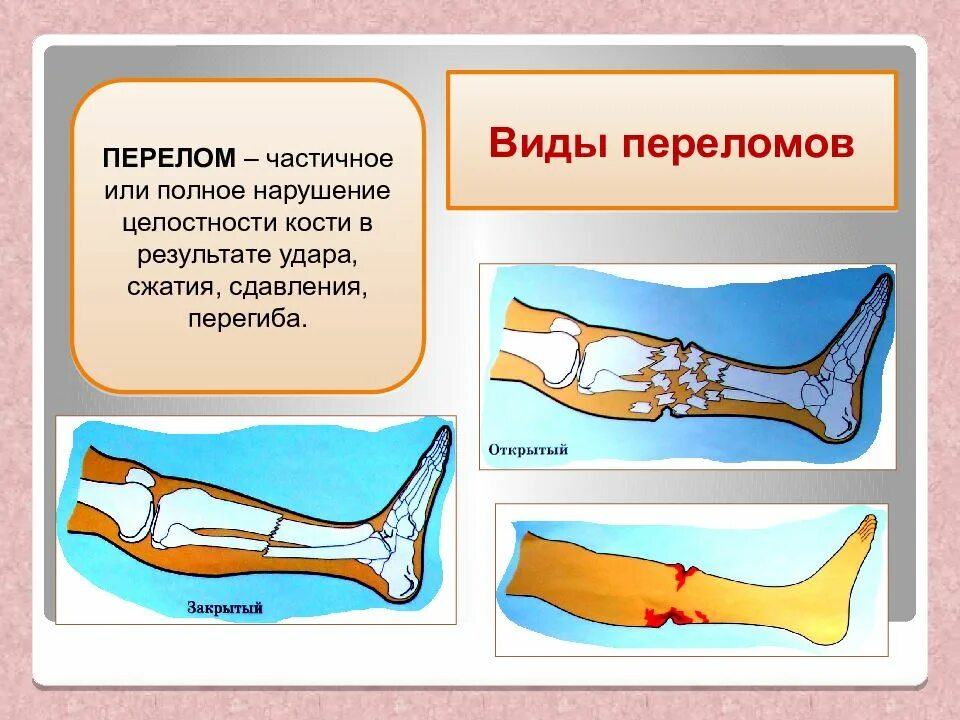 ПЕРЕЛОМ – частичное или полное нарушение целостности кости в результате удара, сжатия, сдавления, перегиба.

Виды переломов

Открытый

Закрытый